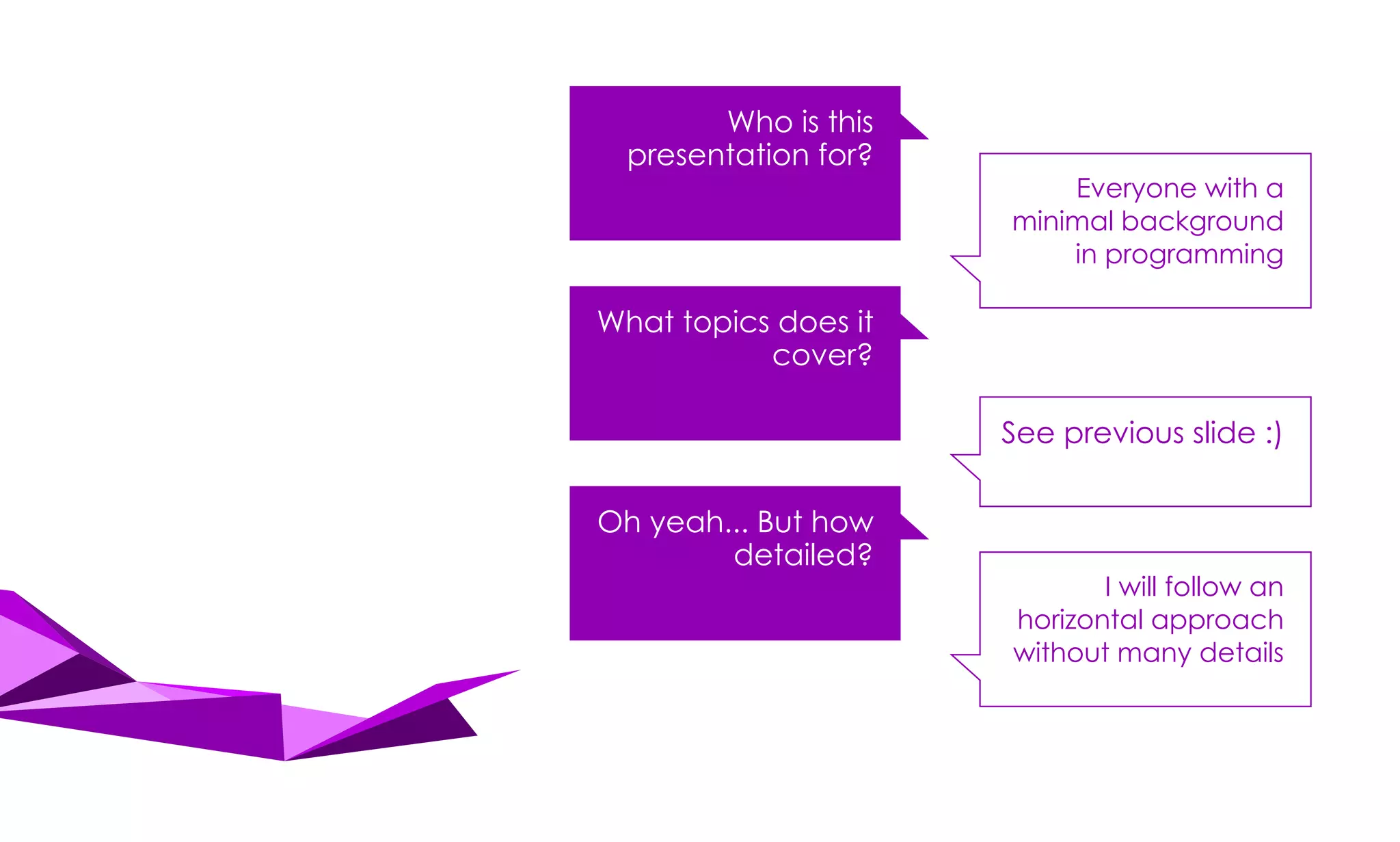 Who is this presentation for?

Everyone with a minimal background in programming

What topics does it cover?

See previous slide :)

Oh yeah... But how detailed?

I will follow an horizontal approach without many details